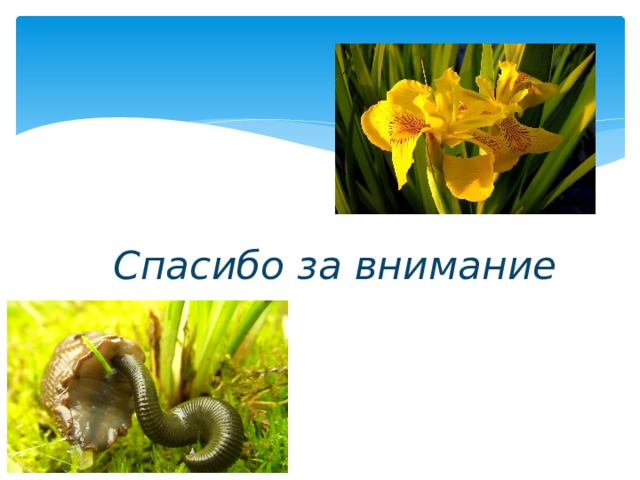 Спасибо за внимание